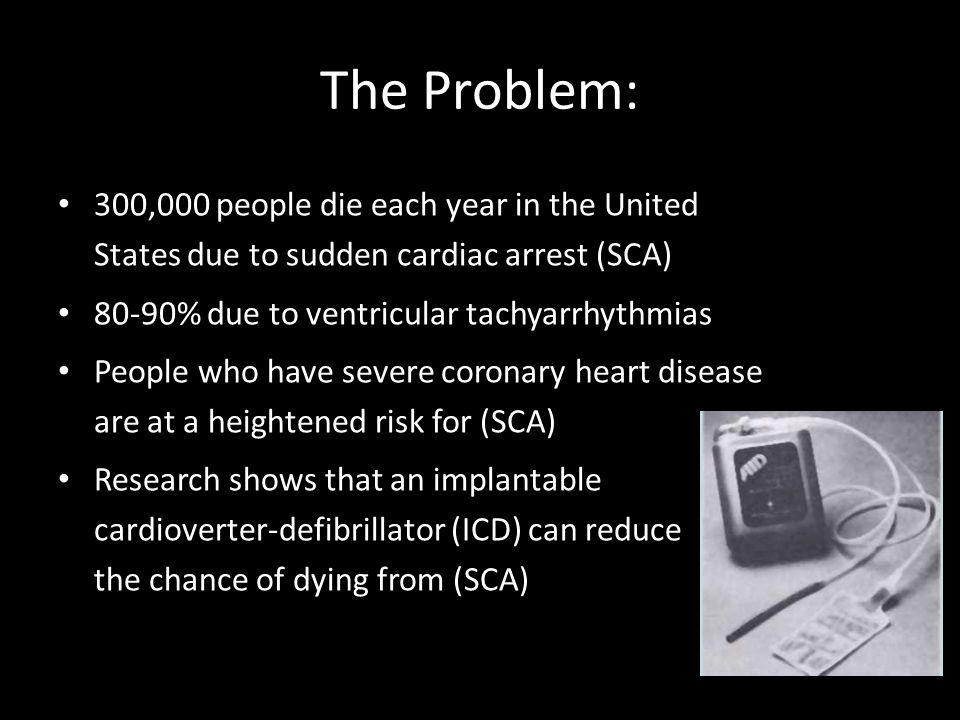 The Problem:

• 300,000 people die each year in the United States due to sudden cardiac arrest (SCA)

• 80-90% due to ventricular tachyarrhythmias

• People who have severe coronary heart disease are at a heightened risk for (SCA)

• Research shows that an implantable cardioverter-defibrillator (ICD) can reduce the chance of dying from (SCA)

AID